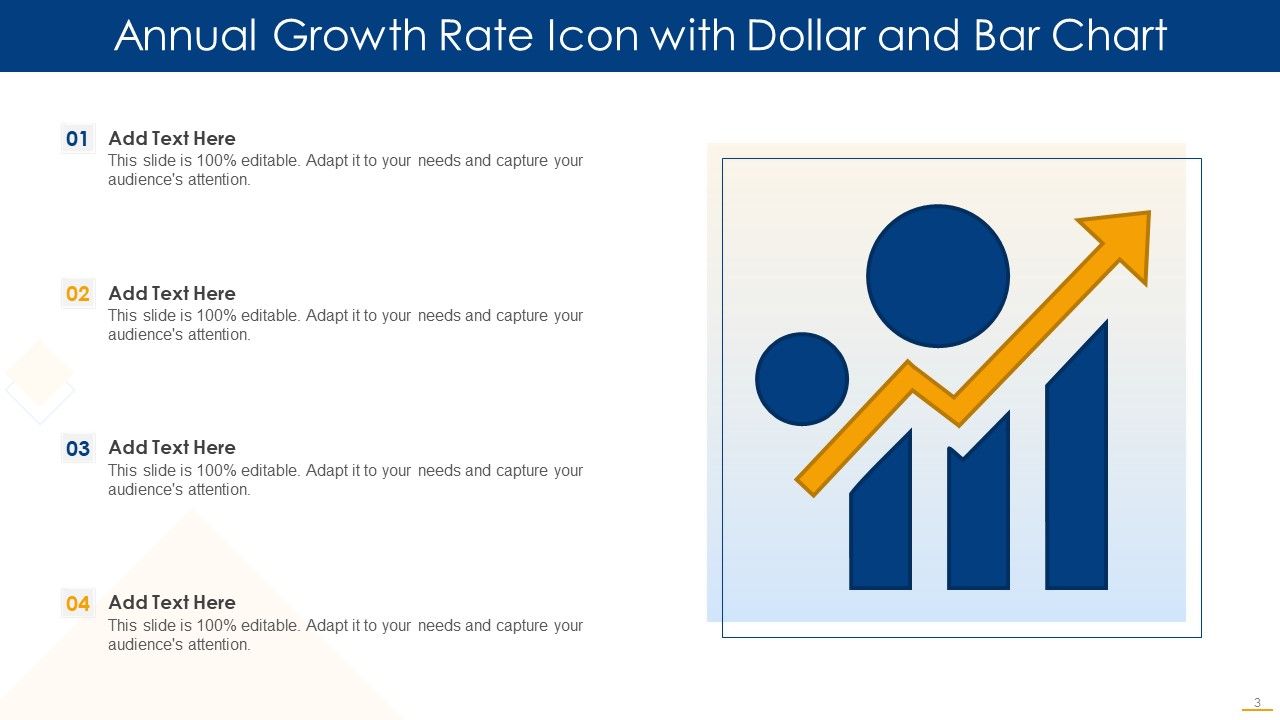 Annual Growth Rate Icon with Dollar and Bar Chart

01
Add Text Here
This slide is 100% editable. Adapt it to your needs and capture your audience's attention.

02
Add Text Here
This slide is 100% editable. Adapt it to your needs and capture your audience's attention.

03
Add Text Here
This slide is 100% editable. Adapt it to your needs and capture your audience's attention.

04
Add Text Here
This slide is 100% editable. Adapt it to your needs and capture your audience's attention.

3